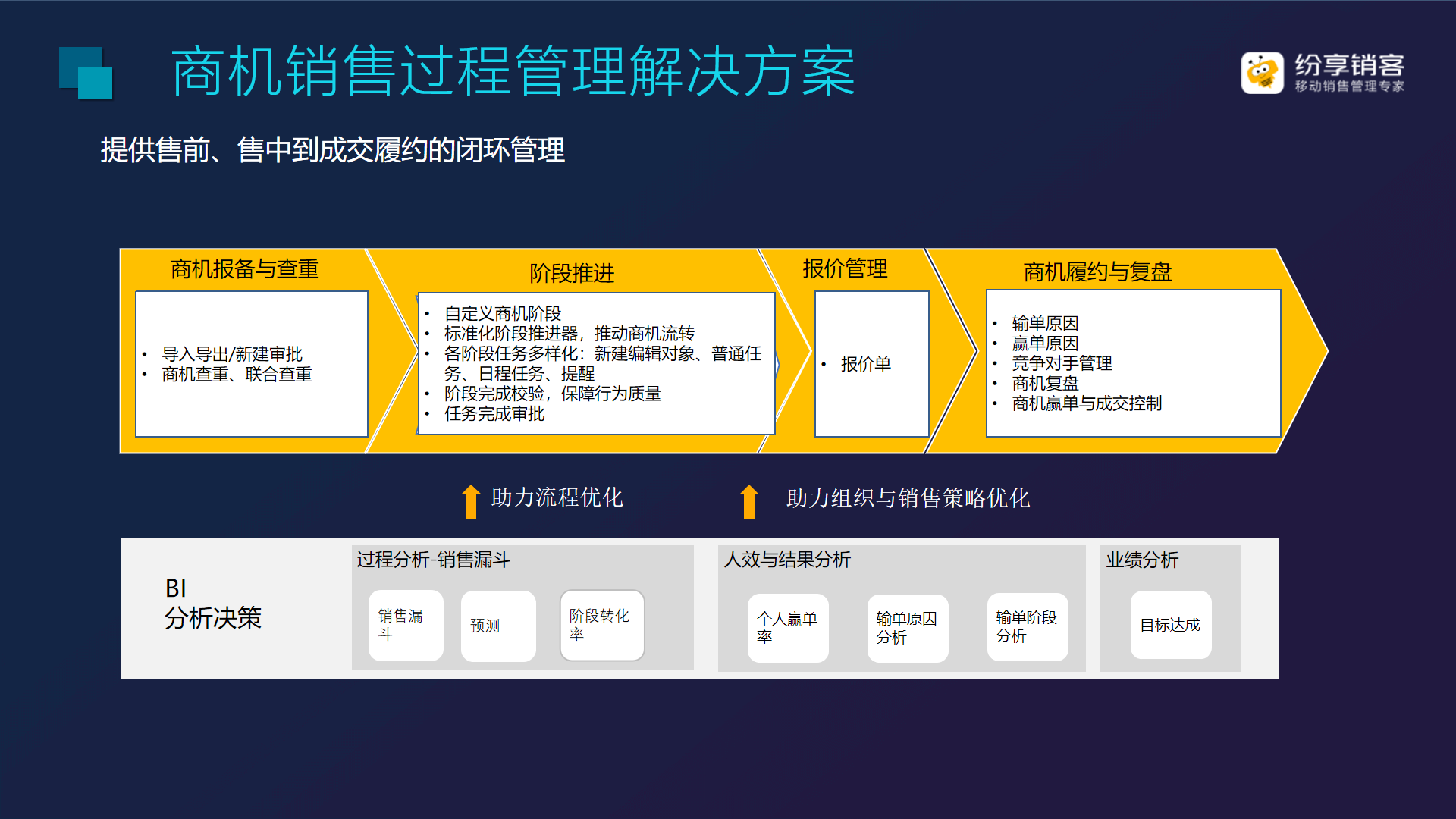 商机销售过程管理解决方案

纷享销客
移动销售管理专家

提供售前、售中到成交履约的闭环管理

商机报备与查重
• 导入导出/新建审批
• 商机查重、联合查重

阶段推进
• 自定义商机阶段
• 标准化阶段推进器，推动商机流转
• 各阶段任务多样化：新建编辑对象、普通任务、日程任务、提醒
• 阶段完成校验，保障行为质量
• 任务完成审批

报价管理
• 报价单

商机履约与复盘
• 输单原因
• 赢单原因
• 竞争对手管理
• 商机复盘
• 商机赢单与成交控制

助力流程优化

助力组织与销售策略优化

BI
分析决策

过程分析-销售漏斗
销售漏斗
预测
阶段转化率

人效与结果分析
个人赢单率
输单原因分析
输单阶段分析

业绩分析
目标达成